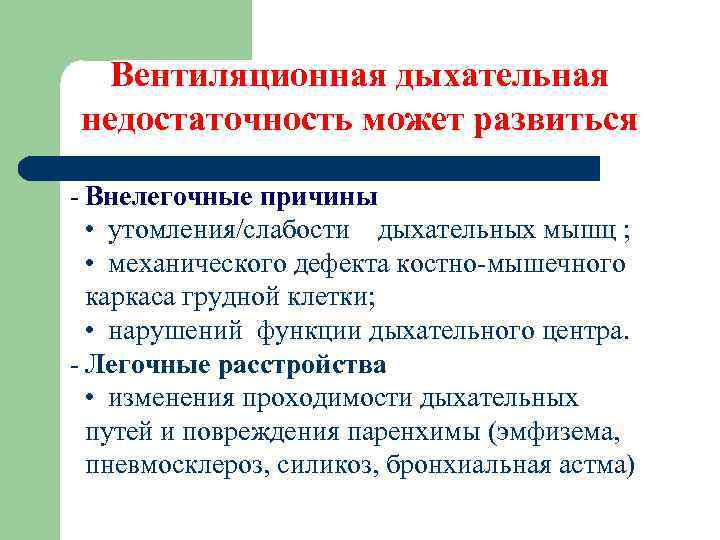 Вентиляционная дыхательная недостаточность может развиться

- Внелегочные причины
• утомления/слабости дыхательных мышц ;
• механического дефекта костно-мышечного каркаса грудной клетки;
• нарушений функции дыхательного центра.
- Легочные расстройства
• изменения проходимости дыхательных путей и повреждения паренхимы (эмфизема, пневмосклероз, силикоз, бронхиальная астма)